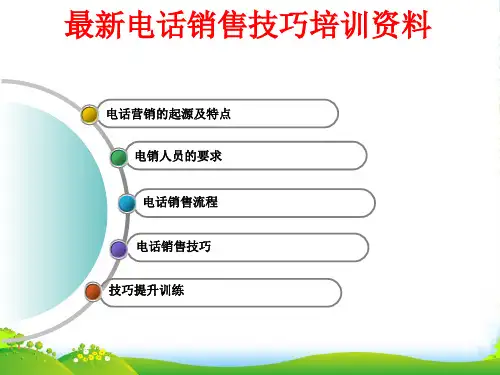 最新电话销售技巧培训资料

电话营销的起源及特点

电销人员的要求

电话销售流程

电话销售技巧

技巧提升训练